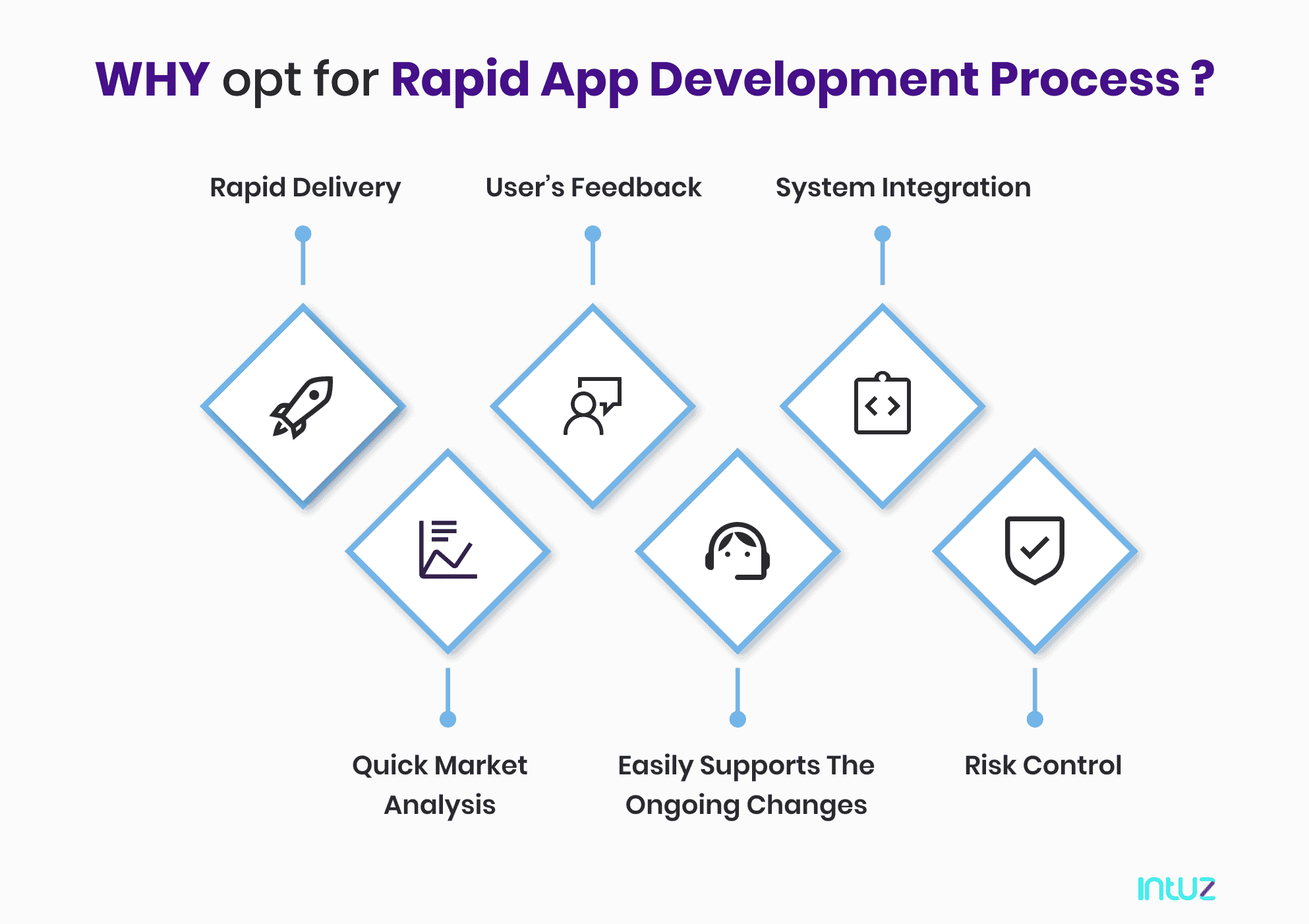 WHY opt for Rapid App Development Process ?

Rapid Delivery

User's Feedback

System Integration

Quick Market Analysis

Easily Supports The Ongoing Changes

Risk Control

intuz